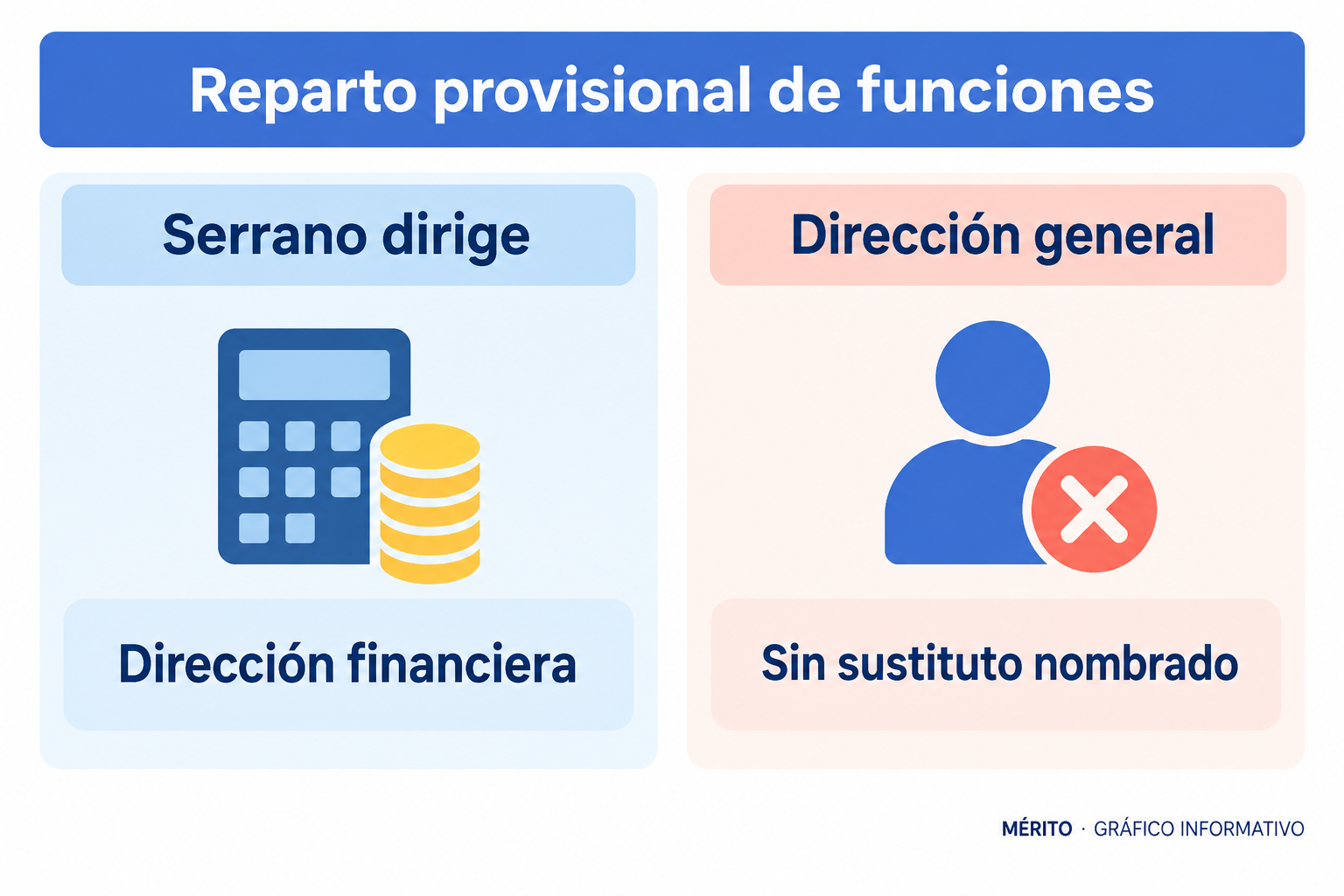 Reparto provisional de funciones

Serrano dirige

Dirección financiera

Dirección general

Sin sustituto nombrado

MÉRITO · GRÁFICO INFORMATIVO